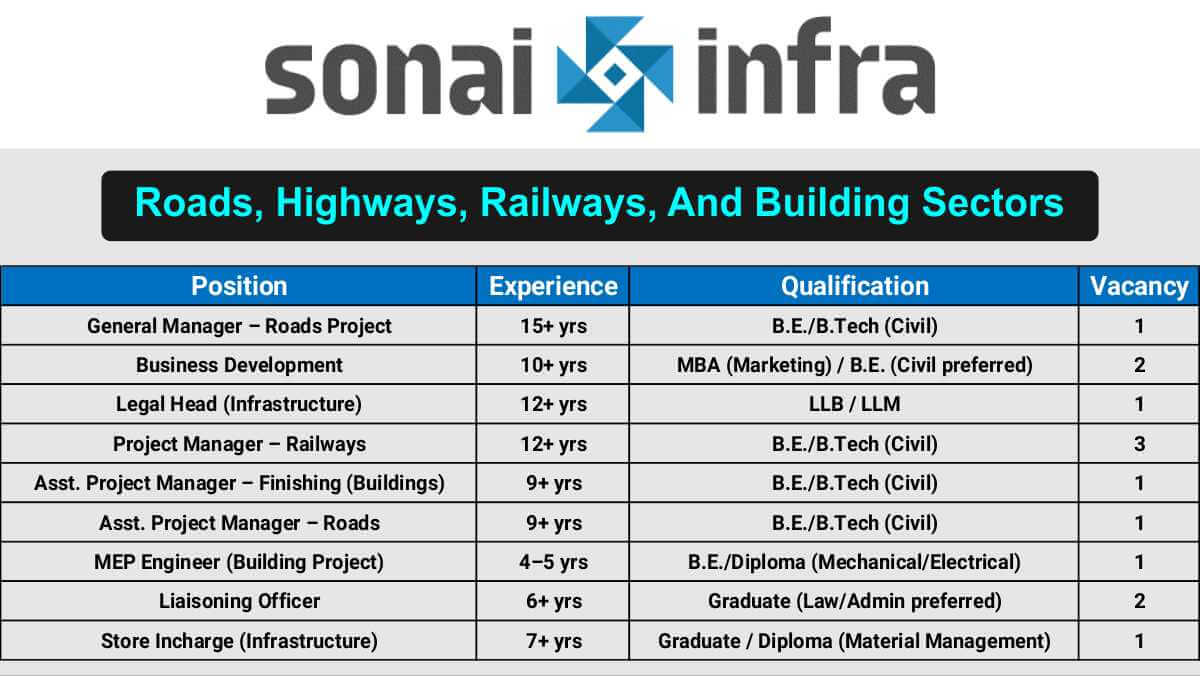 sonai infra

Roads, Highways, Railways, And Building Sectors

| Position | Experience | Qualification | Vacancy |
|---|---|---|---|
| General Manager – Roads Project | 15+ yrs | B.E./B.Tech (Civil) | 1 |
| Business Development | 10+ yrs | MBA (Marketing) / B.E. (Civil preferred) | 2 |
| Legal Head (Infrastructure) | 12+ yrs | LLB / LLM | 1 |
| Project Manager – Railways | 12+ yrs | B.E./B.Tech (Civil) | 3 |
| Asst. Project Manager – Finishing (Buildings) | 9+ yrs | B.E./B.Tech (Civil) | 1 |
| Asst. Project Manager – Roads | 9+ yrs | B.E./B.Tech (Civil) | 1 |
| MEP Engineer (Building Project) | 4–5 yrs | B.E./Diploma (Mechanical/Electrical) | 1 |
| Liaisoning Officer | 6+ yrs | Graduate (Law/Admin preferred) | 2 |
| Store Incharge (Infrastructure) | 7+ yrs | Graduate / Diploma (Material Management) | 1 |